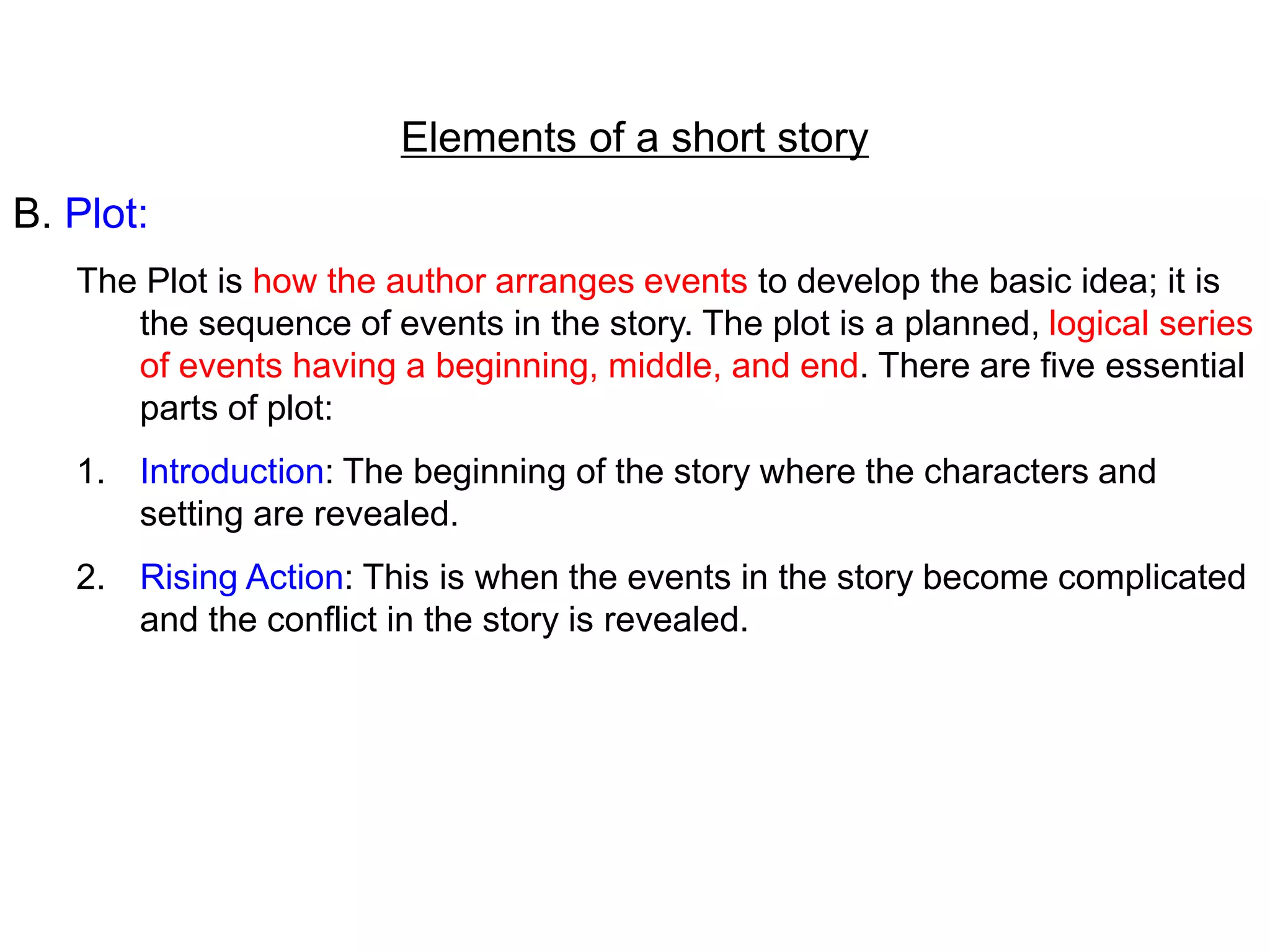 Elements of a short story

B. Plot:

The Plot is how the author arranges events to develop the basic idea; it is the sequence of events in the story. The plot is a planned, logical series of events having a beginning, middle, and end. There are five essential parts of plot:

1. Introduction: The beginning of the story where the characters and setting are revealed.

2. Rising Action: This is when the events in the story become complicated and the conflict in the story is revealed.